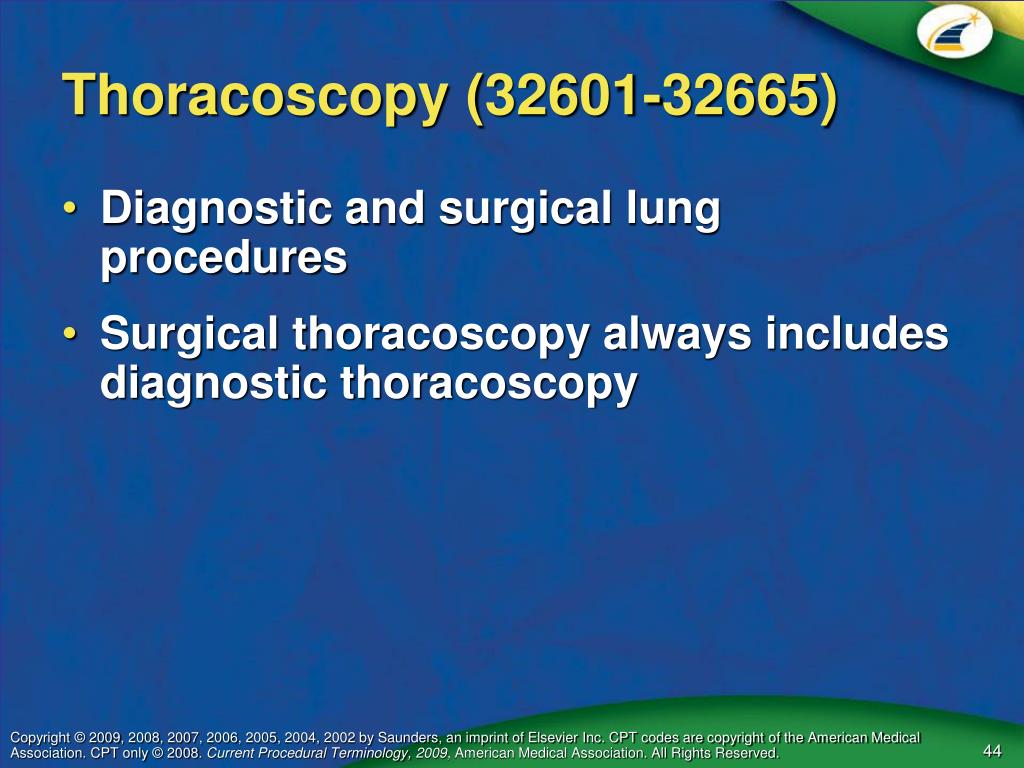 Thoracoscopy (32601-32665)

• Diagnostic and surgical lung procedures

• Surgical thoracoscopy always includes diagnostic thoracoscopy

Copyright © 2009, 2008, 2007, 2006, 2005, 2004, 2002 by Saunders, an imprint of Elsevier Inc. CPT codes are copyright of the American Medical Association. CPT only © 2008. Current Procedural Terminology, 2009, American Medical Association. All Rights Reserved.

44